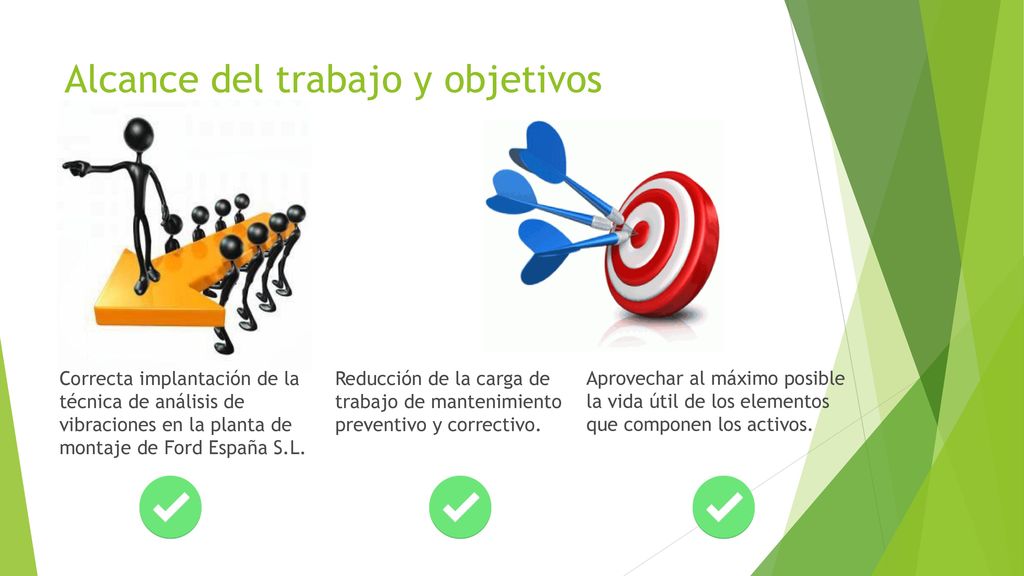 Alcance del trabajo y objetivos

Correcta implantación de la técnica de análisis de vibraciones en la planta de montaje de Ford España S.L.

Reducción de la carga de trabajo de mantenimiento preventivo y correctivo.

Aprovechar al máximo posible la vida útil de los elementos que componen los activos.